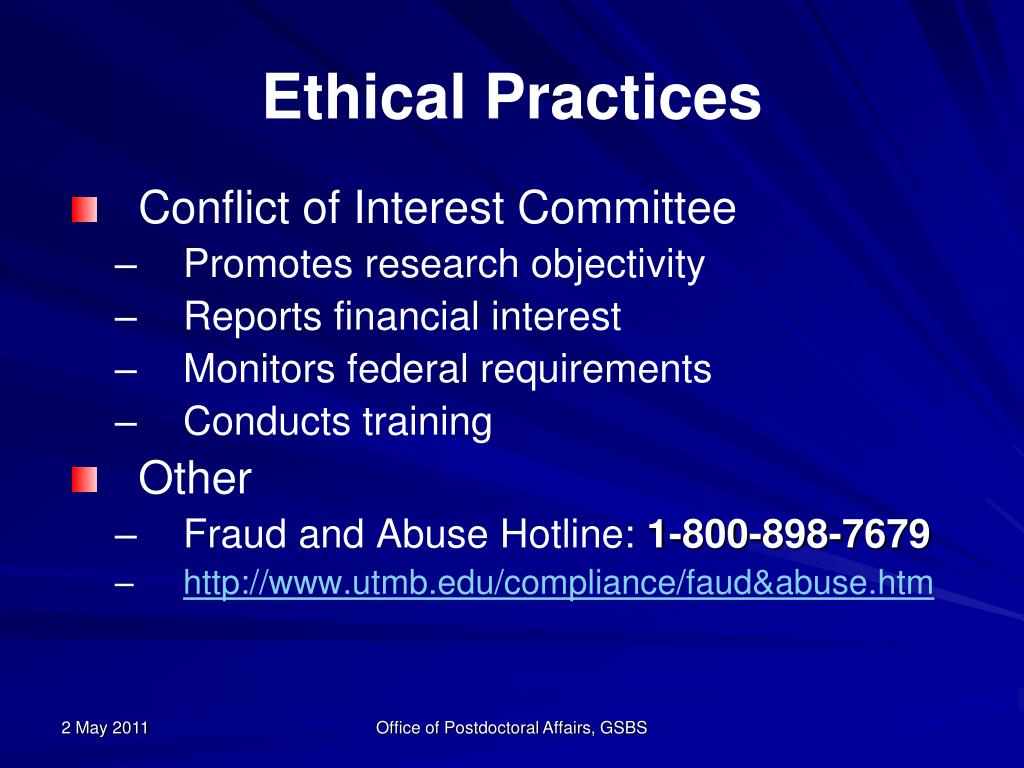 Ethical Practices

Conflict of Interest Committee
– Promotes research objectivity
– Reports financial interest
– Monitors federal requirements
– Conducts training

Other
– Fraud and Abuse Hotline: 1-800-898-7679
– http://www.utmb.edu/compliance/faud&abuse.htm

2 May 2011

Office of Postdoctoral Affairs, GSBS